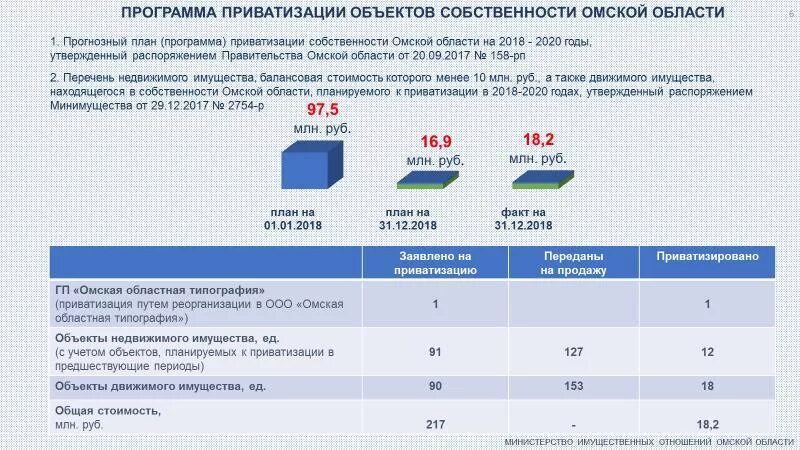 ПРОГРАММА ПРИВАТИЗАЦИИ ОБЪЕКТОВ СОБСТВЕННОСТИ ОМСКОЙ ОБЛАСТИ

6

1. Прогнозный план (программа) приватизации собственности Омской области на 2018 - 2020 годы, утвержденный распоряжением Правительства Омской области от 20.09.2017 № 158-рп

2. Перечень недвижимого имущества, балансовая стоимость которого менее 10 млн. руб., а также движимого имущества, находящегося в собственности Омской области, планируемого к приватизации в 2018-2020 годах, утвержденный распоряжением Минимущества от 29.12.2017 № 2754-р

97,5
млн. руб.

16,9
млн. руб.

18,2
млн. руб.

план на 01.01.2018

план на 31.12.2018

факт на 31.12.2018

| | Заявлено на приватизацию | Переданы на продажу | Приватизировано |
|---|---|---|---|
| ГП «Омская областная типография» (приватизация путем реорганизации в ООО «Омская областная типография») | 1 | | 1 |
| Объекты недвижимого имущества, ед. (с учетом объектов, планируемых к приватизации в предшествующие периоды) | 91 | 127 | 12 |
| Объекты движимого имущества, ед. | 90 | 153 | 18 |
| Общая стоимость, млн. руб. | 217 | - | 18,2 |

МИНИСТЕРСТВО ИМУЩЕСТВЕННЫХ ОТНОШЕНИЙ ОМСКОЙ ОБЛАСТИ